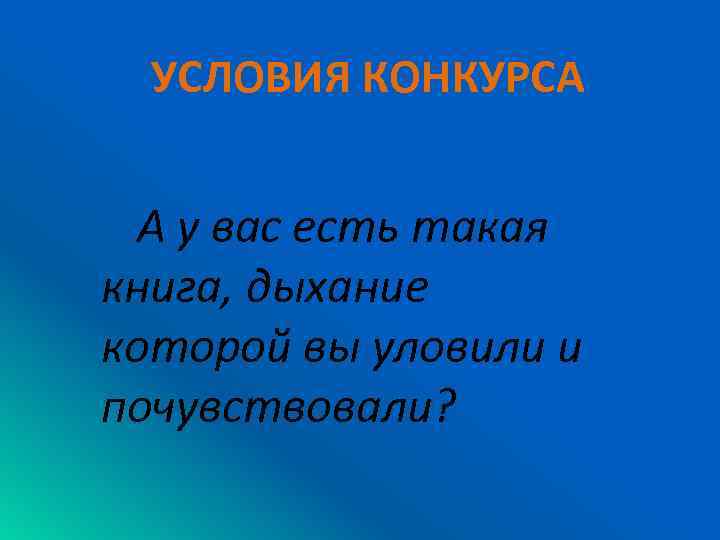 УСЛОВИЯ КОНКУРСА

А у вас есть такая книга, дыхание которой вы уловили и почувствовали?